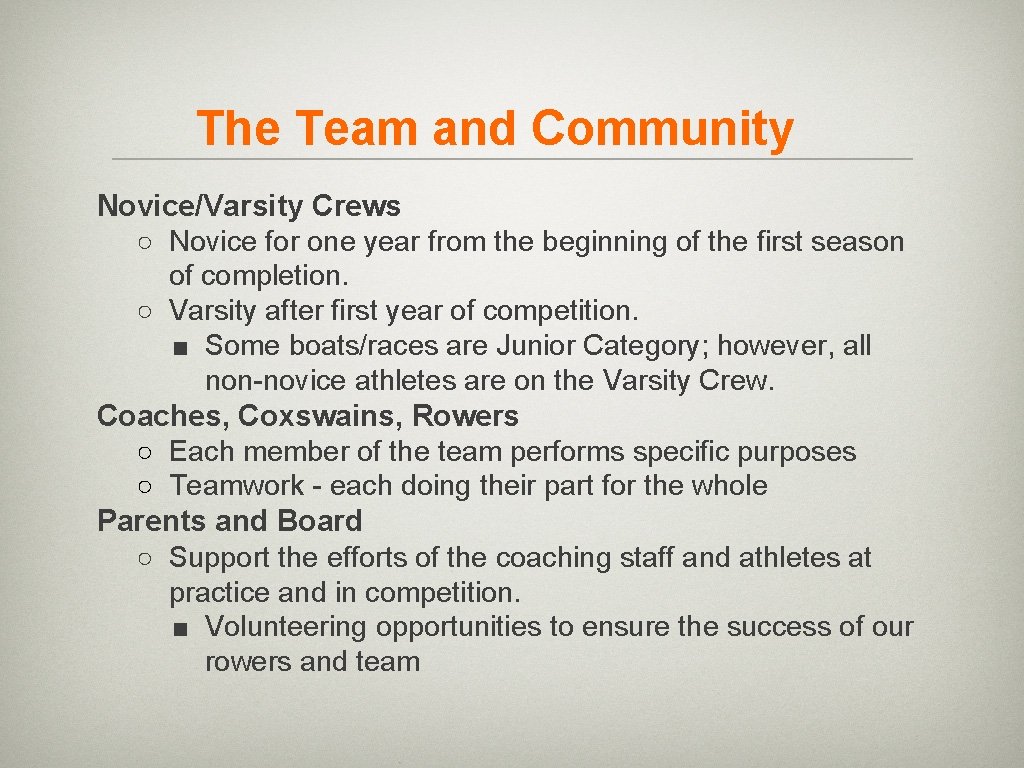 The Team and Community

Novice/Varsity Crews
○ Novice for one year from the beginning of the first season of completion.
○ Varsity after first year of competition.
■ Some boats/races are Junior Category; however, all non-novice athletes are on the Varsity Crew.

Coaches, Coxswains, Rowers
○ Each member of the team performs specific purposes
○ Teamwork - each doing their part for the whole

Parents and Board
○ Support the efforts of the coaching staff and athletes at practice and in competition.
■ Volunteering opportunities to ensure the success of our rowers and team